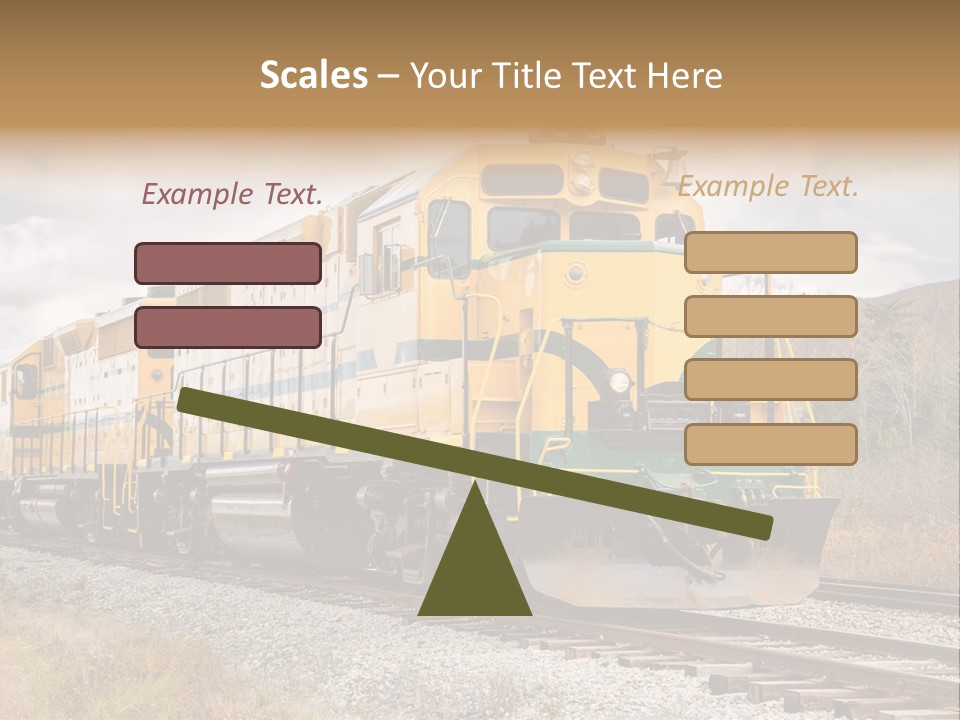 Scales – Your Title Text Here

Example Text.

Example Text.